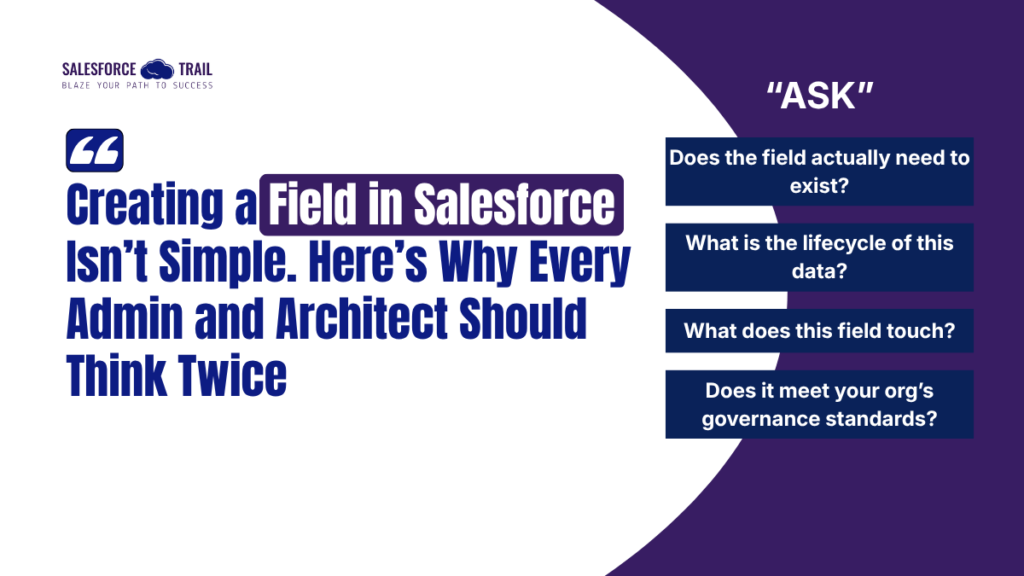 SALESFORCE TRAIL
BLAZE YOUR PATH TO SUCCESS

“

Creating a Field in Salesforce Isn’t Simple. Here’s Why Every Admin and Architect Should Think Twice

“ASK”

Does the field actually need to exist?

What is the lifecycle of this data?

What does this field touch?

Does it meet your org’s governance standards?